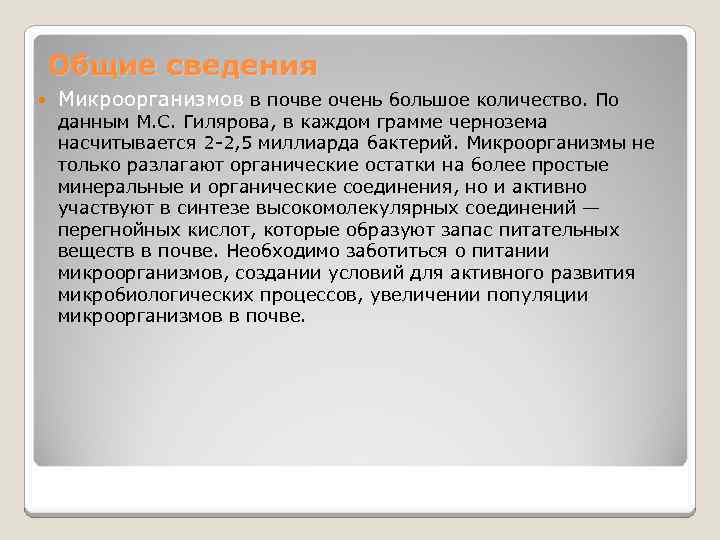 Общие сведения

Микроорганизмов в почве очень большое количество. По данным М.С. Гилярова, в каждом грамме чернозема насчитывается 2-2,5 миллиарда бактерий. Микроорганизмы не только разлагают органические остатки на более простые минеральные и органические соединения, но и активно участвуют в синтезе высокомолекулярных соединений — перегнойных кислот, которые образуют запас питательных веществ в почве. Необходимо заботиться о питании микроорганизмов, создании условий для активного развития микробиологических процессов, увеличении популяции микроорганизмов в почве.